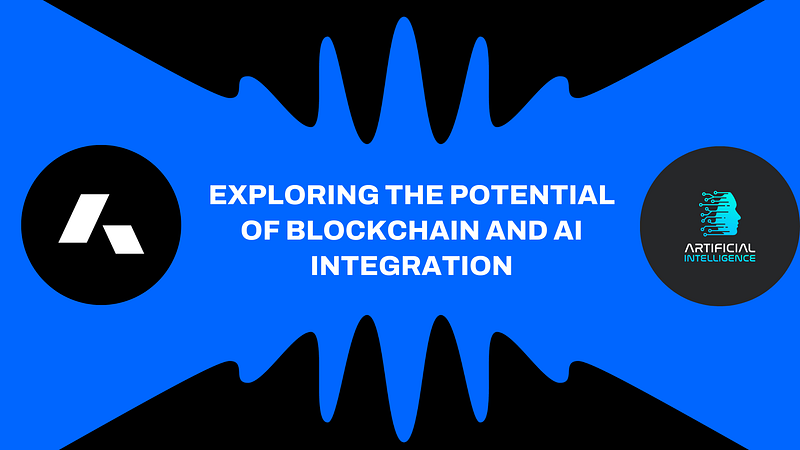 EXPLORING THE POTENTIAL OF BLOCKCHAIN AND AI INTEGRATION

ARTIFICIAL
INTELLIGENCE